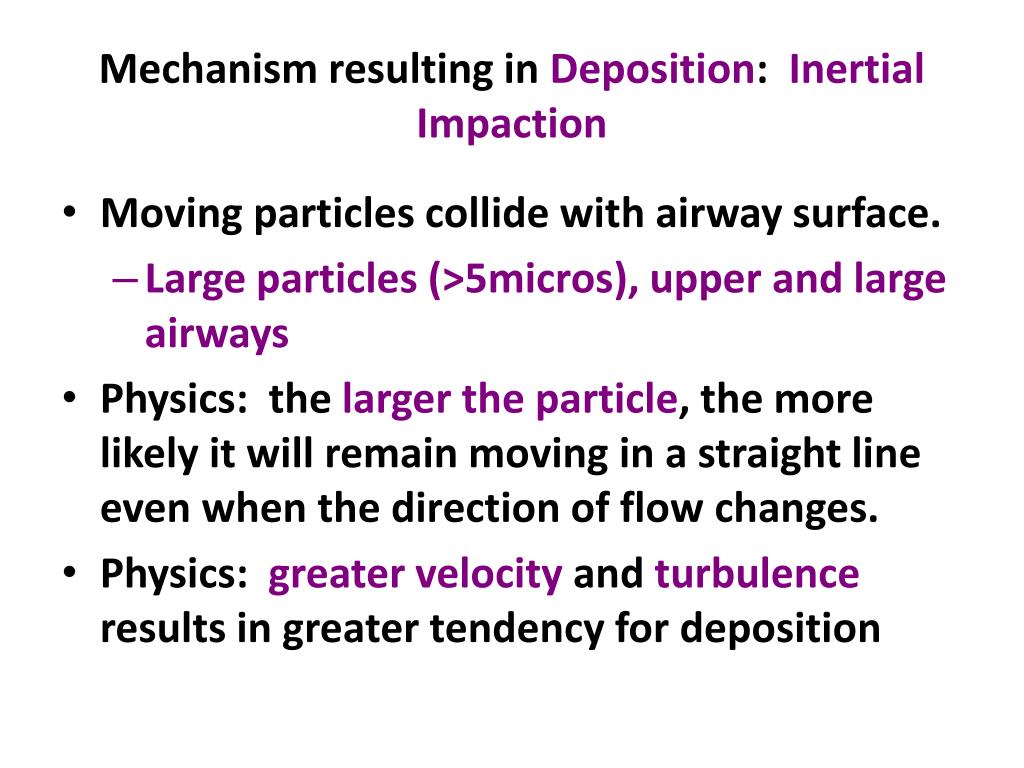 Mechanism resulting in Deposition: Inertial Impaction

• Moving particles collide with airway surface.
– Large particles (>5micros), upper and large airways
• Physics: the larger the particle, the more likely it will remain moving in a straight line even when the direction of flow changes.
• Physics: greater velocity and turbulence results in greater tendency for deposition